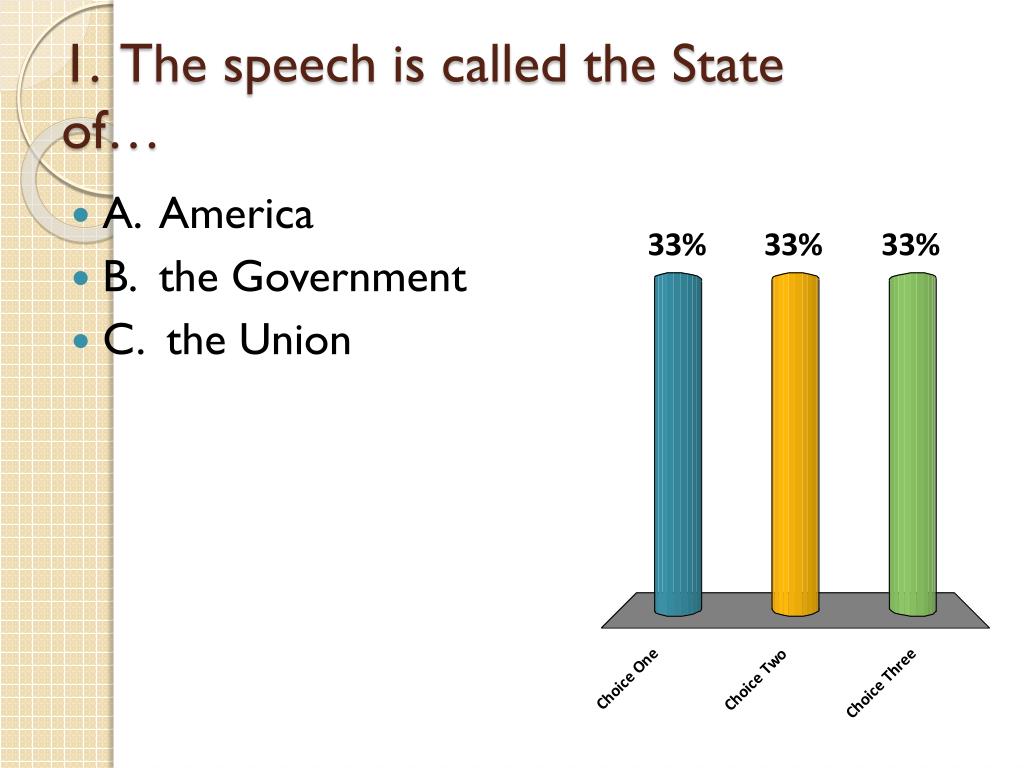 1. The speech is called the State of…

A. America
B. the Government
C. the Union

33%
33%
33%

Choice One
Choice Two
Choice Three